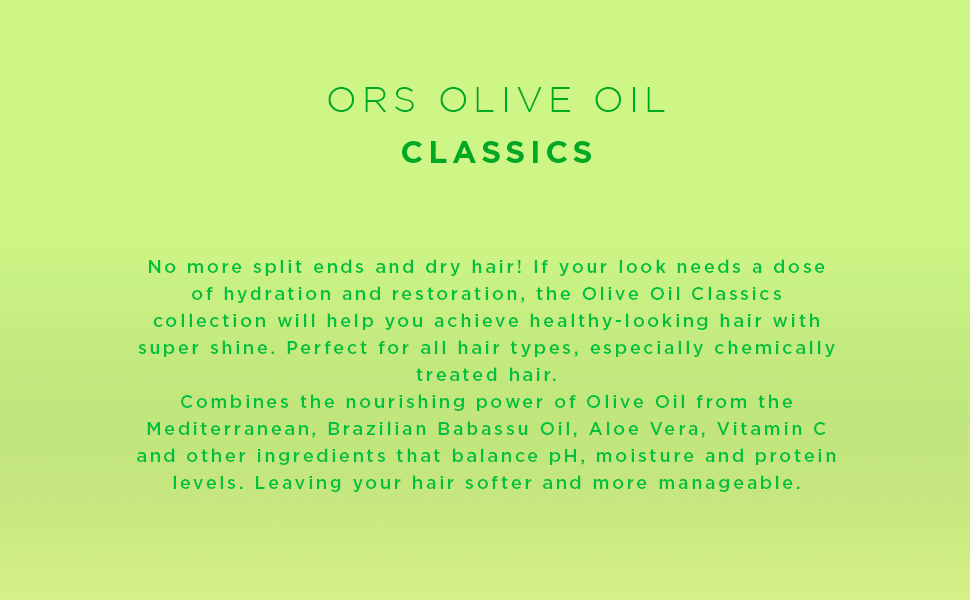 ORS OLIVE OIL
CLASSICS

No more split ends and dry hair! If your look needs a dose of hydration and restoration, the Olive Oil Classics collection will help you achieve healthy-looking hair with super shine. Perfect for all hair types, especially chemically treated hair.
Combines the nourishing power of Olive Oil from the Mediterranean, Brazilian Babassu Oil, Aloe Vera, Vitamin C and other ingredients that balance pH, moisture and protein levels. Leaving your hair softer and more manageable.